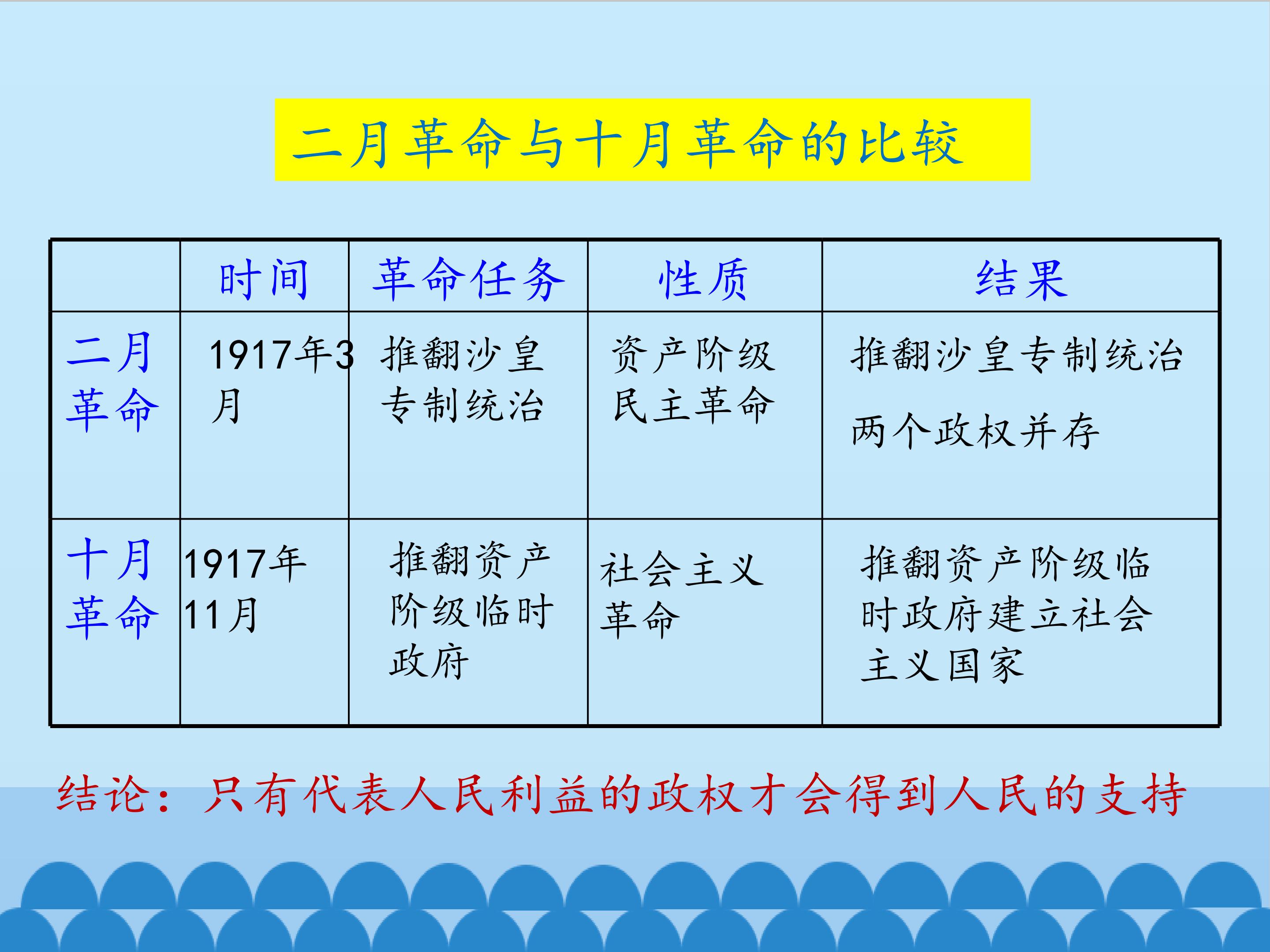 二月革命与十月革命的比较

| | 时间 | 革命任务 | 性质 | 结果 |
|---|---|---|---|---|
| 二月革命 | 1917年3月 | 推翻沙皇专制统治 | 资产阶级民主革命 | 推翻沙皇专制统治 两个政权并存 |
| 十月革命 | 1917年11月 | 推翻资产阶级临时政府 | 社会主义革命 | 推翻资产阶级临时政府建立社会主义国家 |

结论：只有代表人民利益的政权才会得到人民的支持